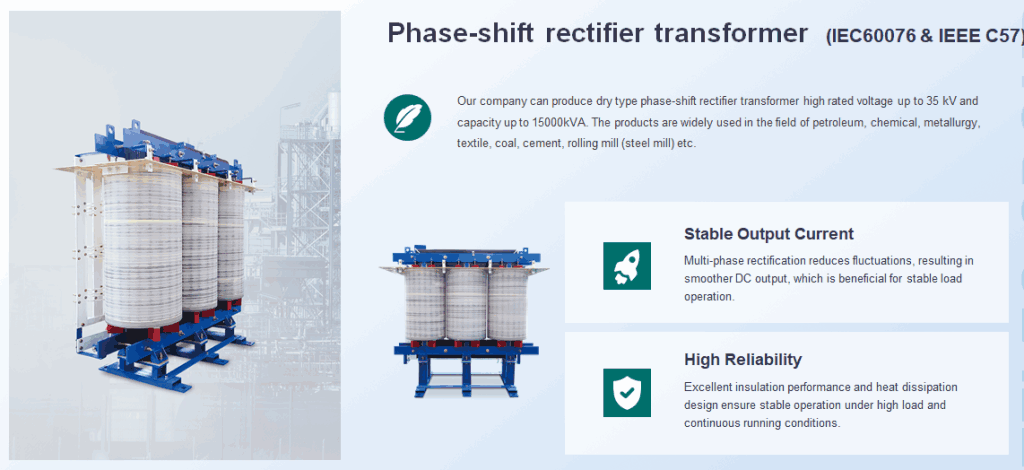 Phase-shift rectifier transformer (IEC60076 & IEEE C57)

Our company can produce dry type phase-shift rectifier transformer high rated voltage up to 35 kV and capacity up to 15000kVA. The products are widely used in the field of petroleum, chemical, metallurgy, textile, coal, cement, rolling mill (steel mill) etc.

Stable Output Current

Multi-phase rectification reduces fluctuations, resulting in smoother DC output, which is beneficial for stable load operation.

High Reliability

Excellent insulation performance and heat dissipation design ensure stable operation under high load and continuous running conditions.